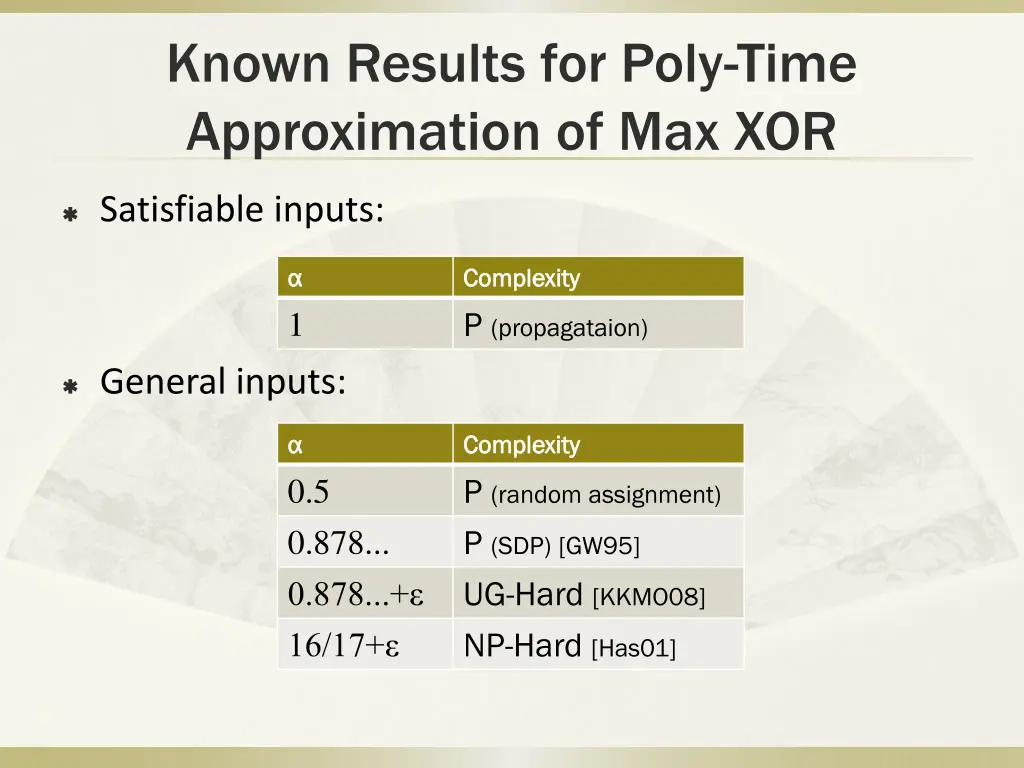 Known Results for Poly-Time Approximation of Max XOR

Satisfiable inputs:

| α | Complexity |
|---|---|
| 1 | P (propagataion) |

General inputs:

| α | Complexity |
|---|---|
| 0.5 | P (random assignment) |
| 0.878... | P (SDP) [GW95] |
| 0.878...+ε | UG-Hard [KKMO08] |
| 16/17+ε | NP-Hard [Has01] |